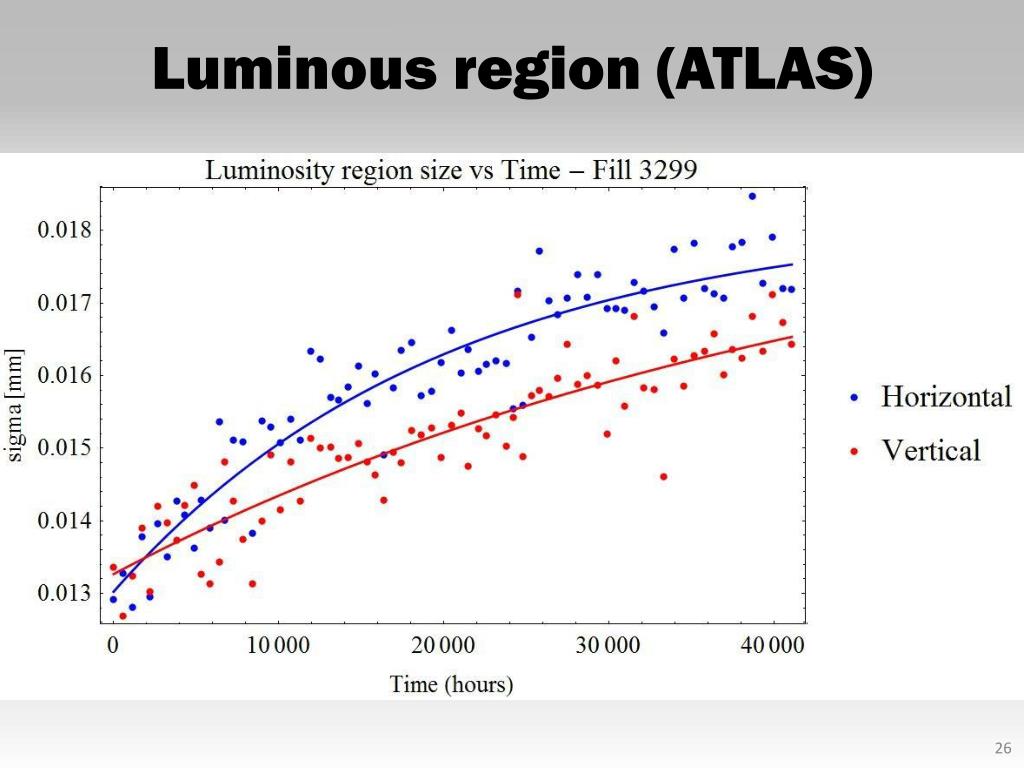 Luminous region (ATLAS)

Luminosity region size vs Time – Fill 3299

sigma [mm]

0.018
0.017
0.016
0.015
0.014
0.013

0
10 000
20 000
30 000
40 000

Time (hours)

Horizontal
Vertical

26